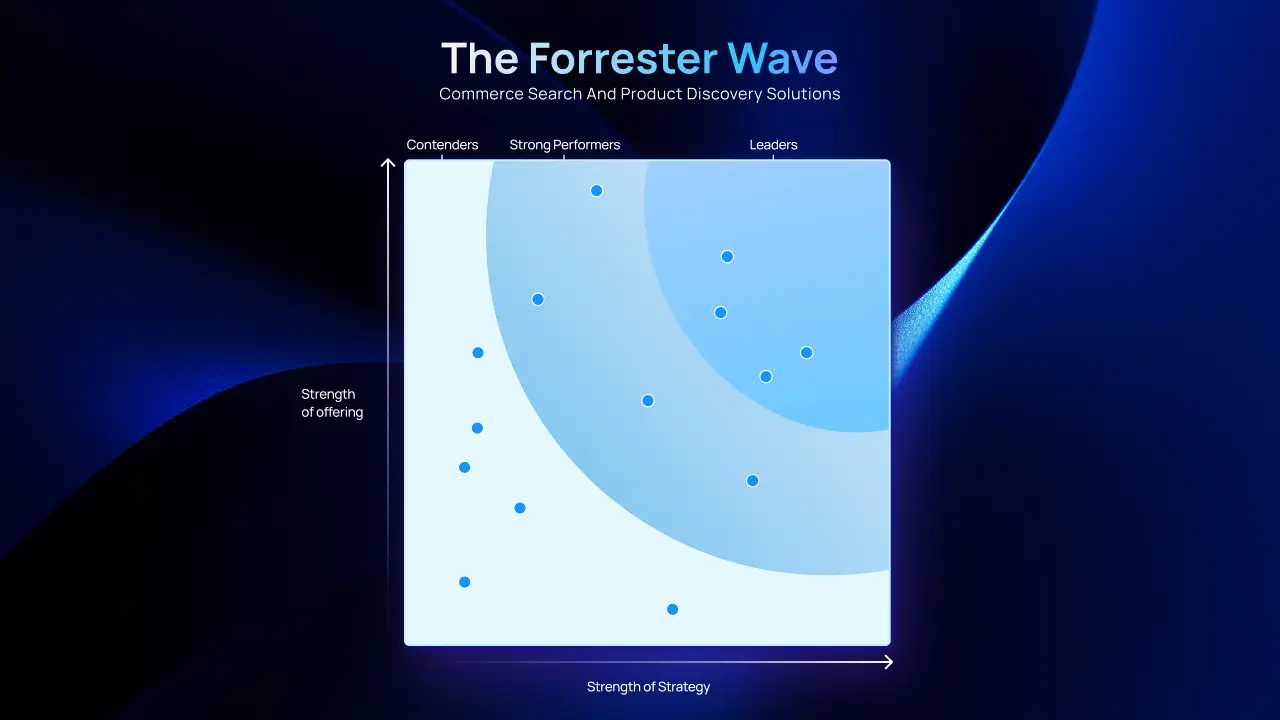 The Forrester Wave
Commerce Search And Product Discovery Solutions

Contenders
Strong Performers
Leaders

Strength of offering

Strength of Strategy